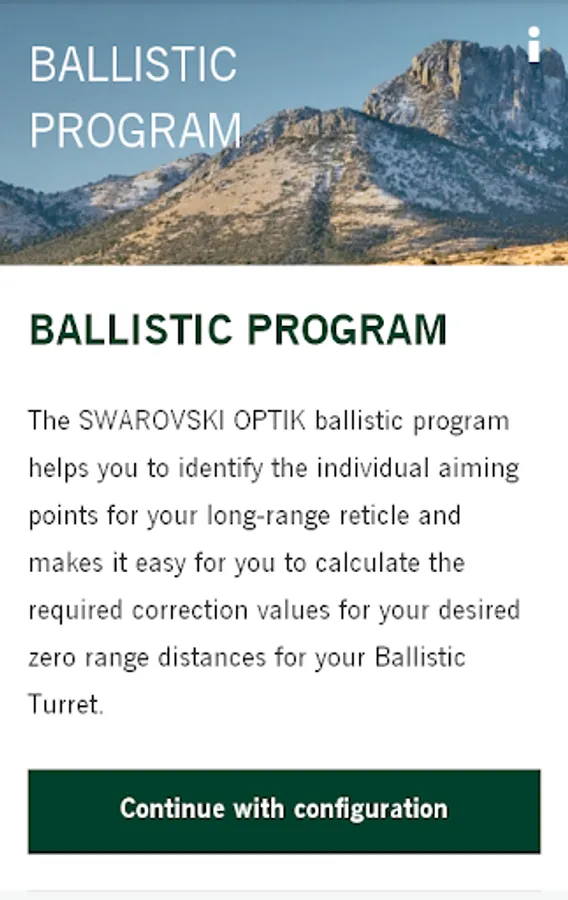 BALLISTIC PROGRAM

i

BALLISTIC PROGRAM

The SWAROVSKI OPTIK ballistic program helps you to identify the individual aiming points for your long-range reticle and makes it easy for you to calculate the required correction values for your desired zero range distances for your Ballistic Turret.

Continue with configuration